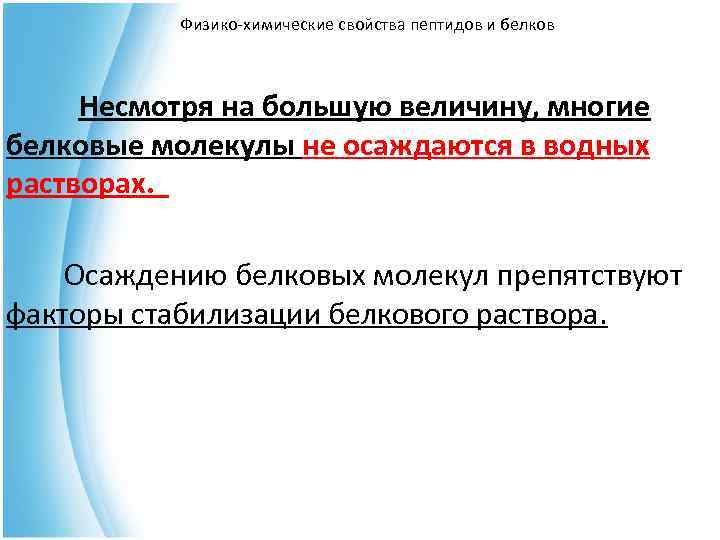 Физико-химические свойства пептидов и белков

Несмотря на большую величину, многие белковые молекулы не осаждаются в водных растворах.

Осаждению белковых молекул препятствуют факторы стабилизации белкового раствора.